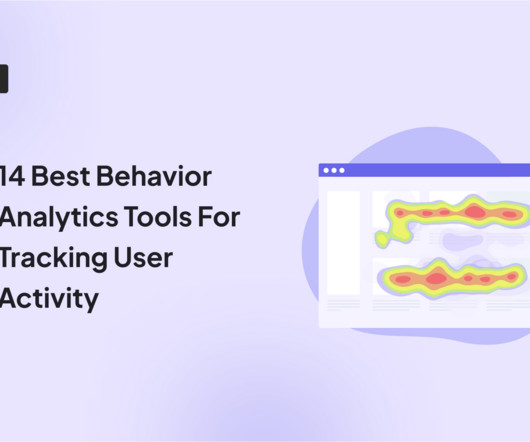 14 Best Behavior Analytics Tools For Tracking User Activity